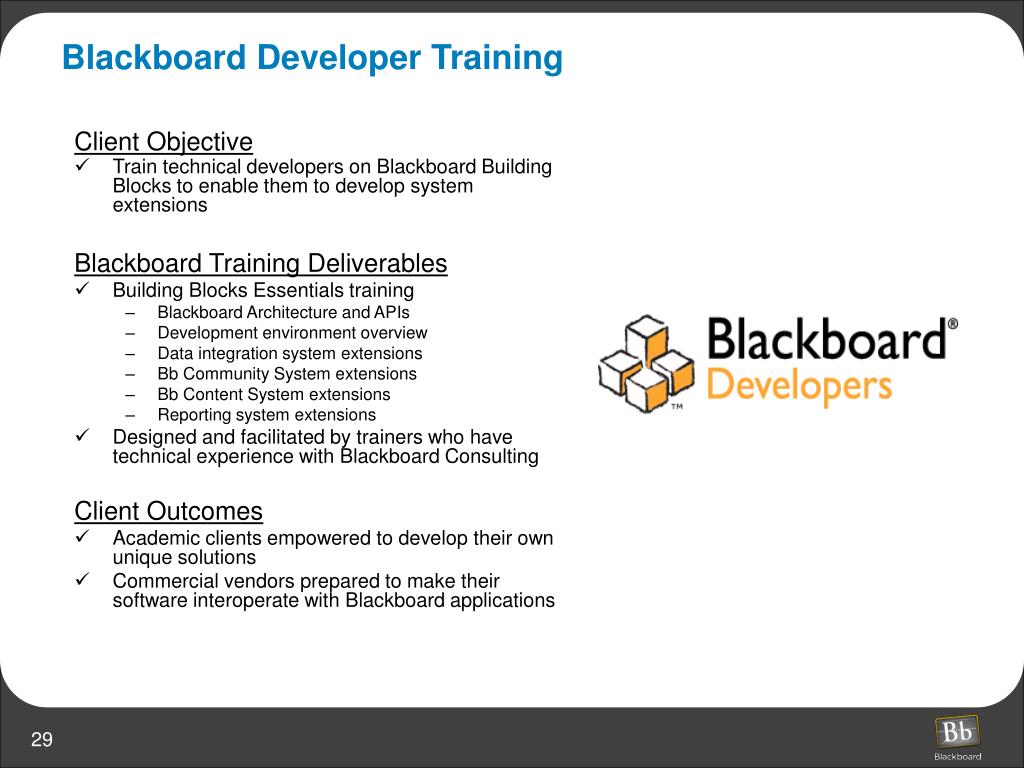 Blackboard Developer Training

Client Objective
✓ Train technical developers on Blackboard Building Blocks to enable them to develop system extensions

Blackboard Training Deliverables
✓ Building Blocks Essentials training
– Blackboard Architecture and APIs
– Development environment overview
– Data integration system extensions
– Bb Community System extensions
– Bb Content System extensions
– Reporting system extensions
✓ Designed and facilitated by trainers who have technical experience with Blackboard Consulting

Client Outcomes
✓ Academic clients empowered to develop their own unique solutions
✓ Commercial vendors prepared to make their software interoperate with Blackboard applications

Blackboard®
Developers
™

29

Bb
Blackboard